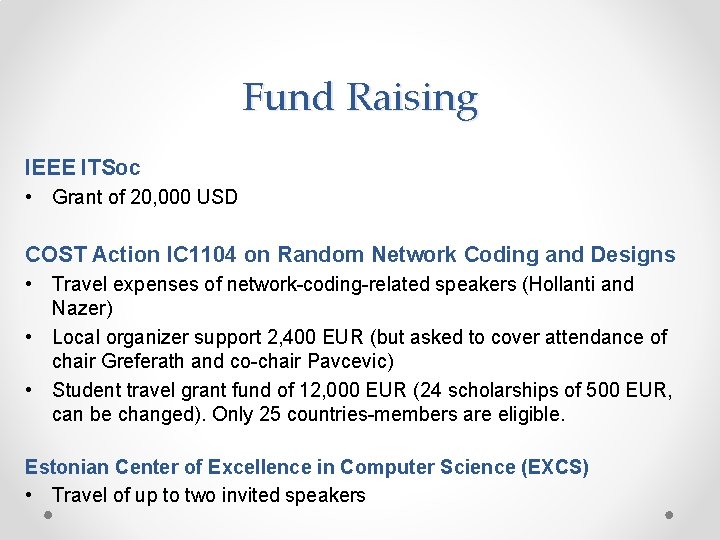 Fund Raising

IEEE ITSoc
• Grant of 20,000 USD

COST Action IC1104 on Random Network Coding and Designs
• Travel expenses of network-coding-related speakers (Hollanti and Nazer)
• Local organizer support 2,400 EUR (but asked to cover attendance of chair Greferath and co-chair Pavcevic)
• Student travel grant fund of 12,000 EUR (24 scholarships of 500 EUR, can be changed). Only 25 countries-members are eligible.

Estonian Center of Excellence in Computer Science (EXCS)
• Travel of up to two invited speakers